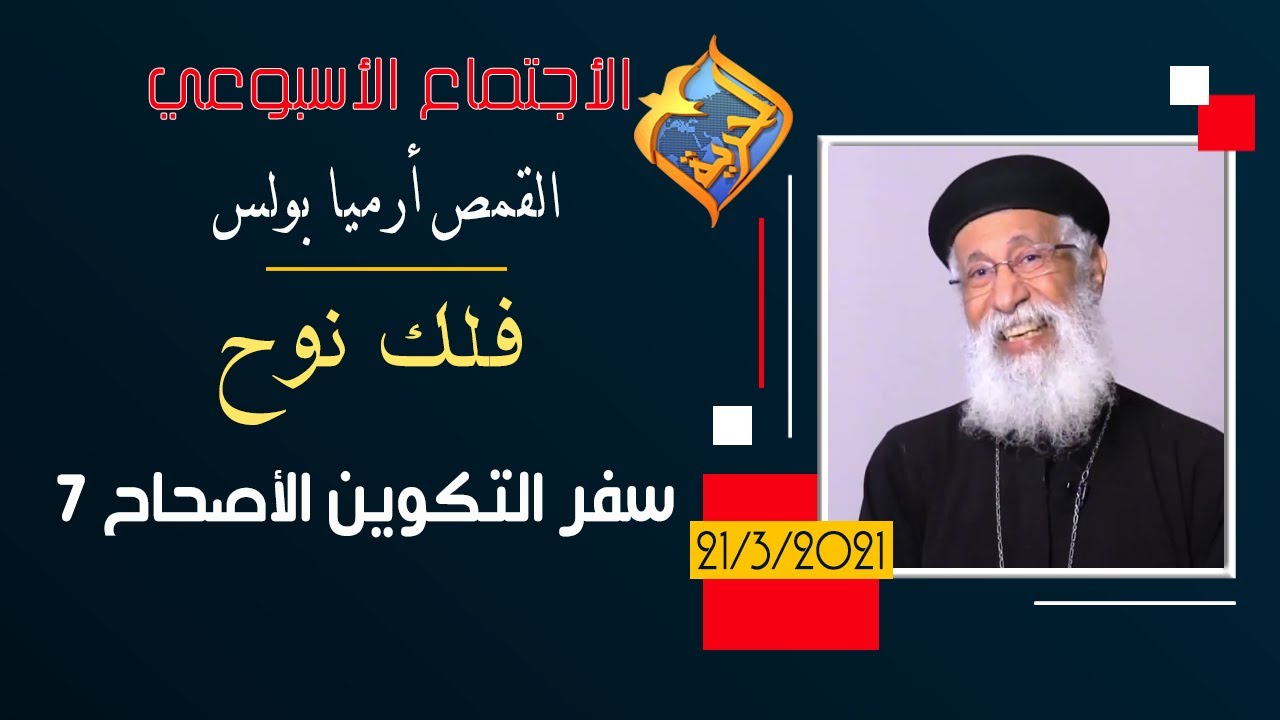 الأجتماع الأسبوعي

الحرية

القمص أرميا بولس

فلك نوح

سفر التكوين الأصحاح 7

21/3/2021